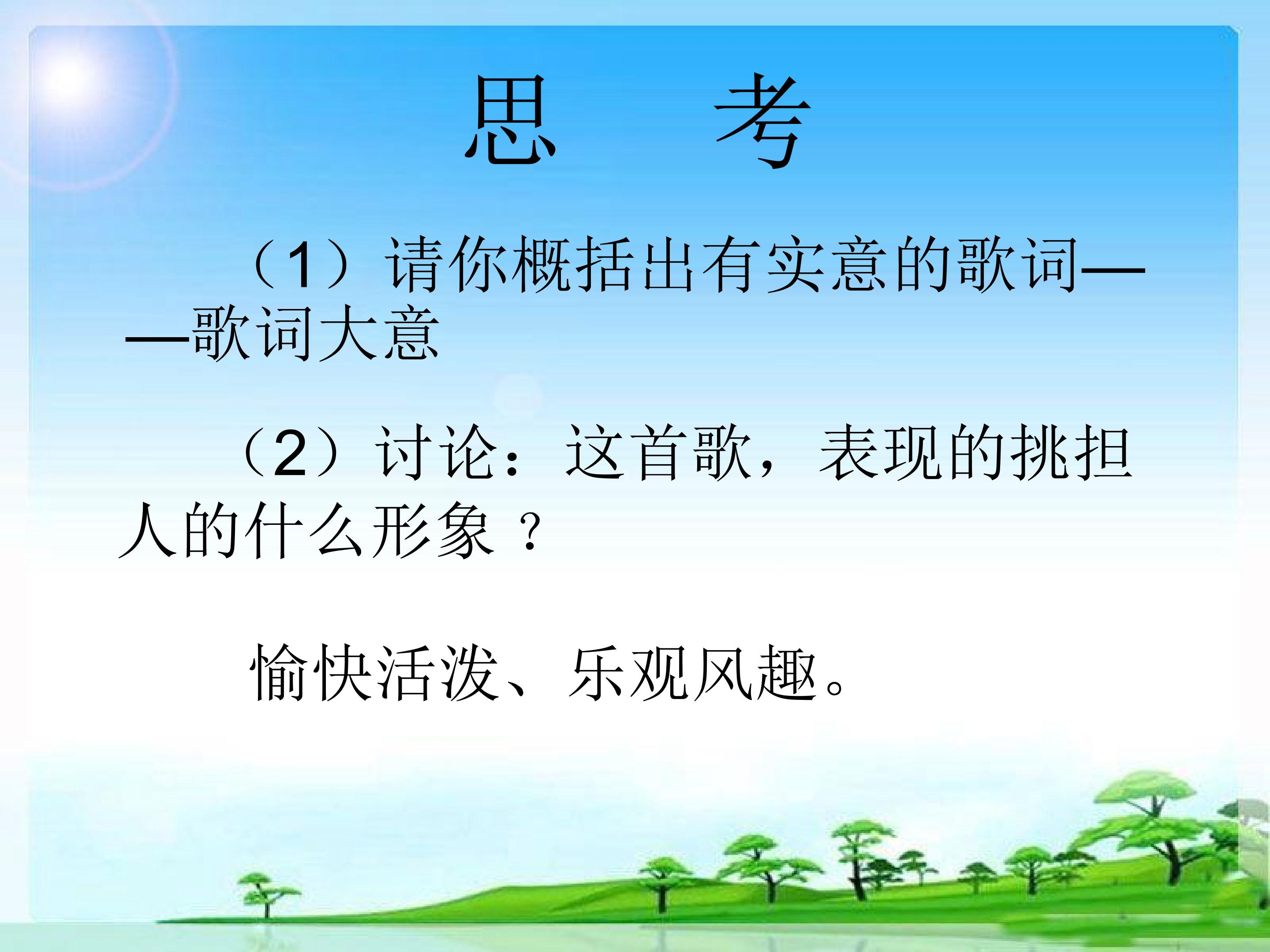 思 考

（1）请你概括出有实意的歌词——歌词大意

（2）讨论：这首歌，表现的挑担人的什么形象？

愉快活泼、乐观风趣。